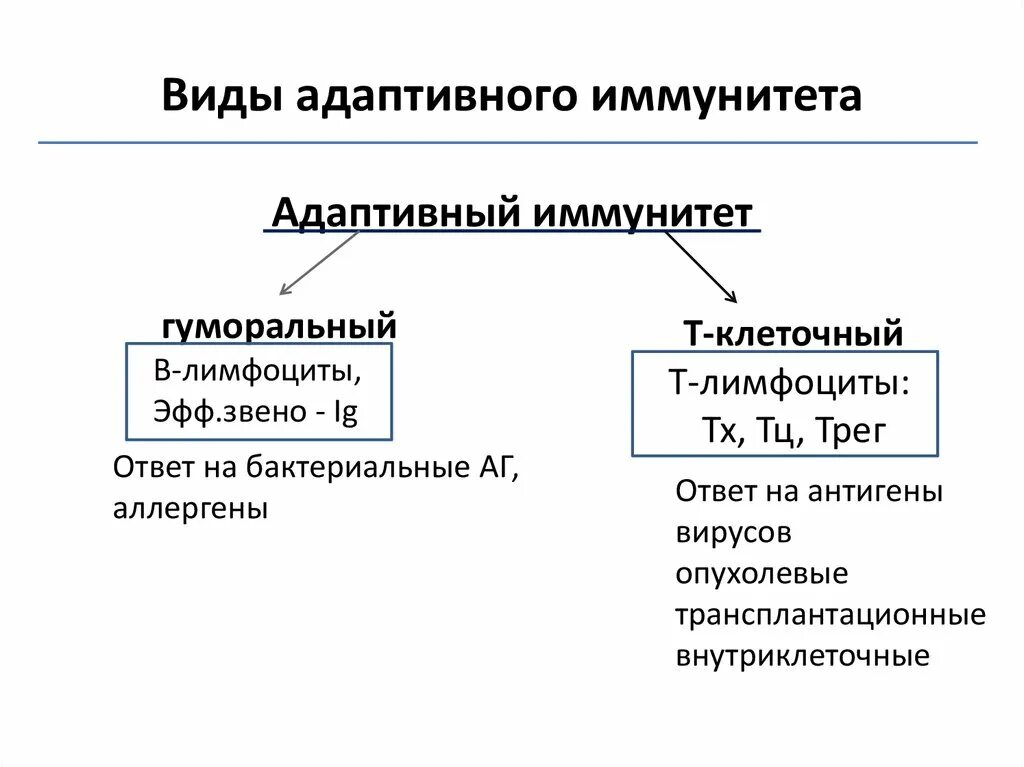 Виды адаптивного иммунитета

Адаптивный иммунитет

гуморальный

В-лимфоциты,
Эфф.звено - Ig

Ответ на бактериальные АГ,
аллергены

Т-клеточный

Т-лимфоциты:
Тх, Тц, Трег

Ответ на антигены
вирусов
опухолевые
трансплантационные
внутриклеточные